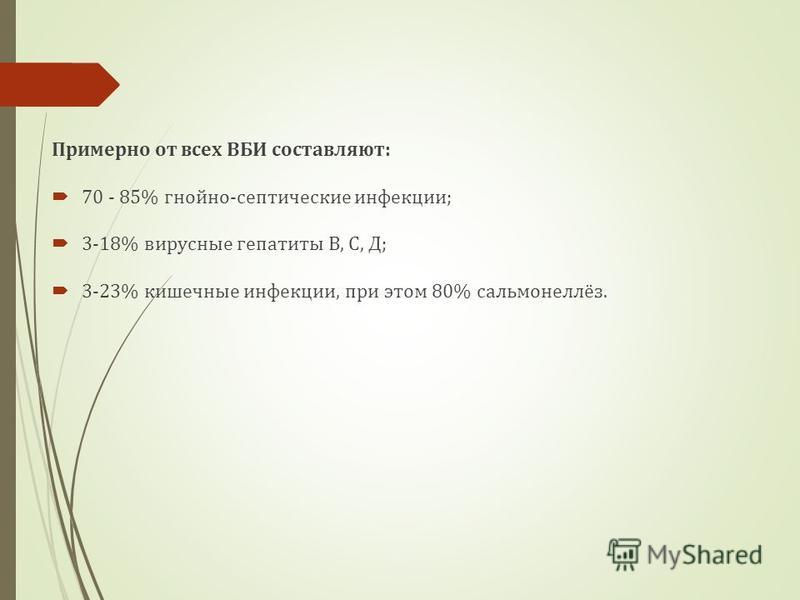 Примерно от всех ВБИ составляют:

70 - 85% гнойно-септические инфекции;

3-18% вирусные гепатиты В, С, Д;

3-23% кишечные инфекции, при этом 80% сальмонеллёз.

MyShared